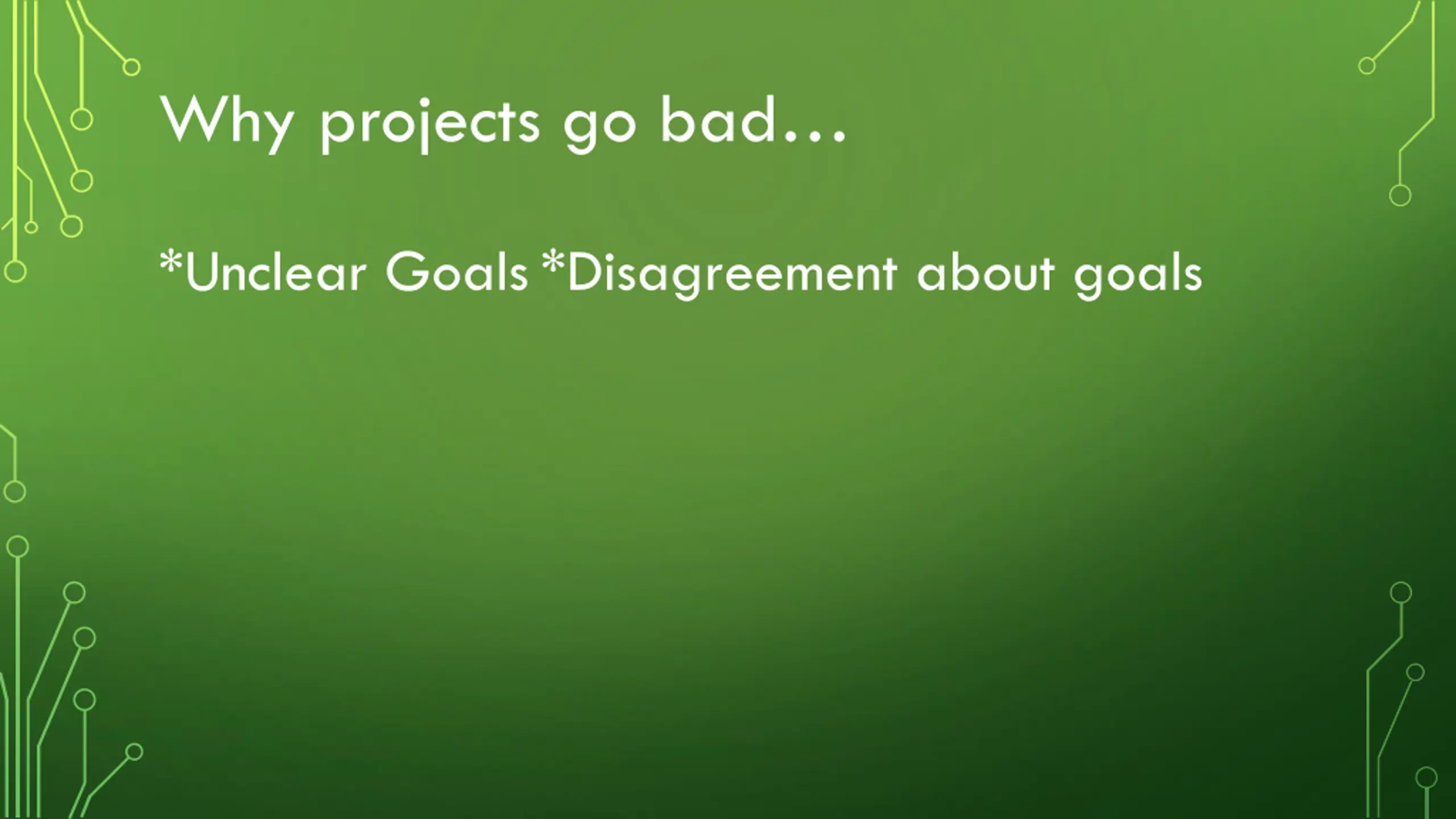 Why projects go bad…

*Unclear Goals *Disagreement about goals